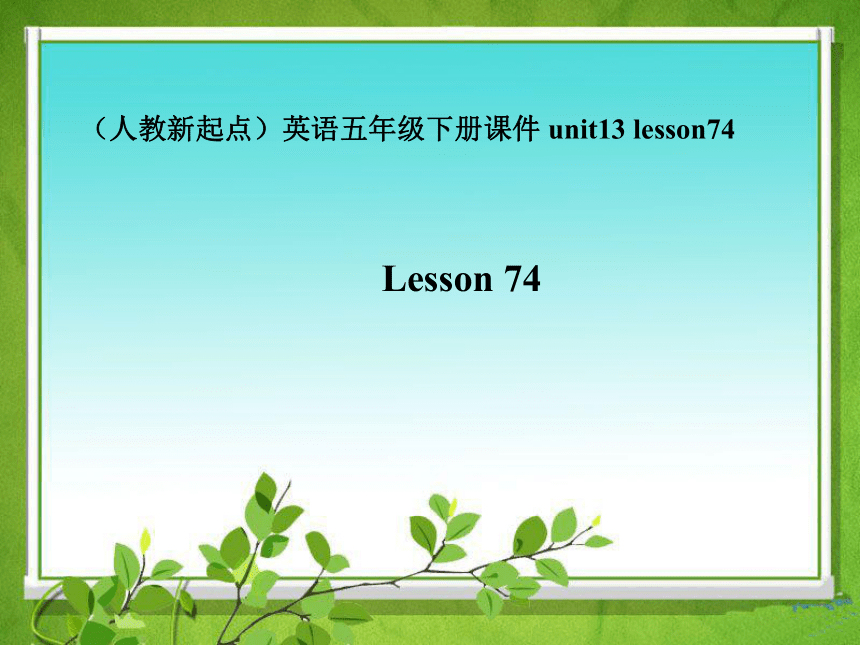 （人教新起点）英语五年级下册课件 unit13 lesson74

Lesson 74